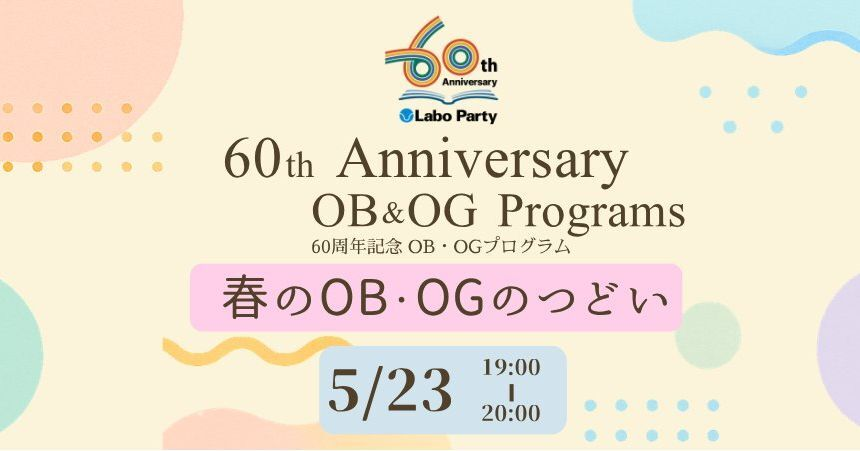 60th Anniversary
Labo Party

60th Anniversary
OB&OG Programs
60周年記念 OB・OGプログラム

春のOB·OGのつどい

5/23 19:00
|
20:00